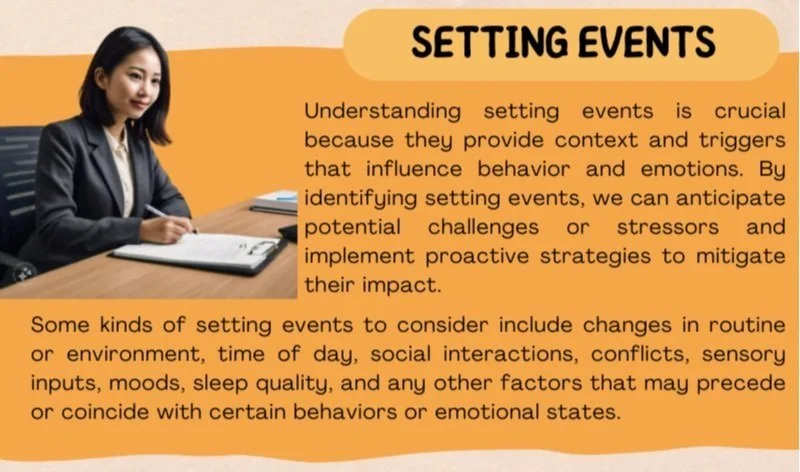 SETTING EVENTS

Understanding setting events is crucial because they provide context and triggers that influence behavior and emotions. By identifying setting events, we can anticipate potential challenges or stressors and implement proactive strategies to mitigate their impact.

Some kinds of setting events to consider include changes in routine or environment, time of day, social interactions, conflicts, sensory inputs, moods, sleep quality, and any other factors that may precede or coincide with certain behaviors or emotional states.